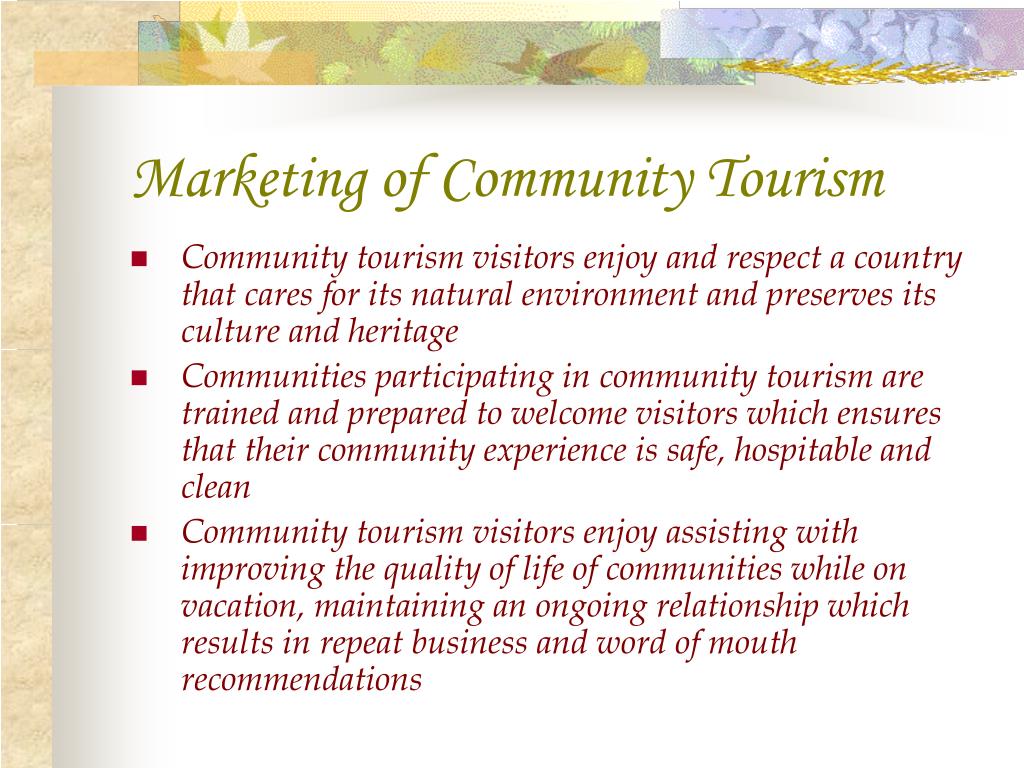 Marketing of Community Tourism

- Community tourism visitors enjoy and respect a country that cares for its natural environment and preserves its culture and heritage
- Communities participating in community tourism are trained and prepared to welcome visitors which ensures that their community experience is safe, hospitable and clean
- Community tourism visitors enjoy assisting with improving the quality of life of communities while on vacation, maintaining an ongoing relationship which results in repeat business and word of mouth recommendations